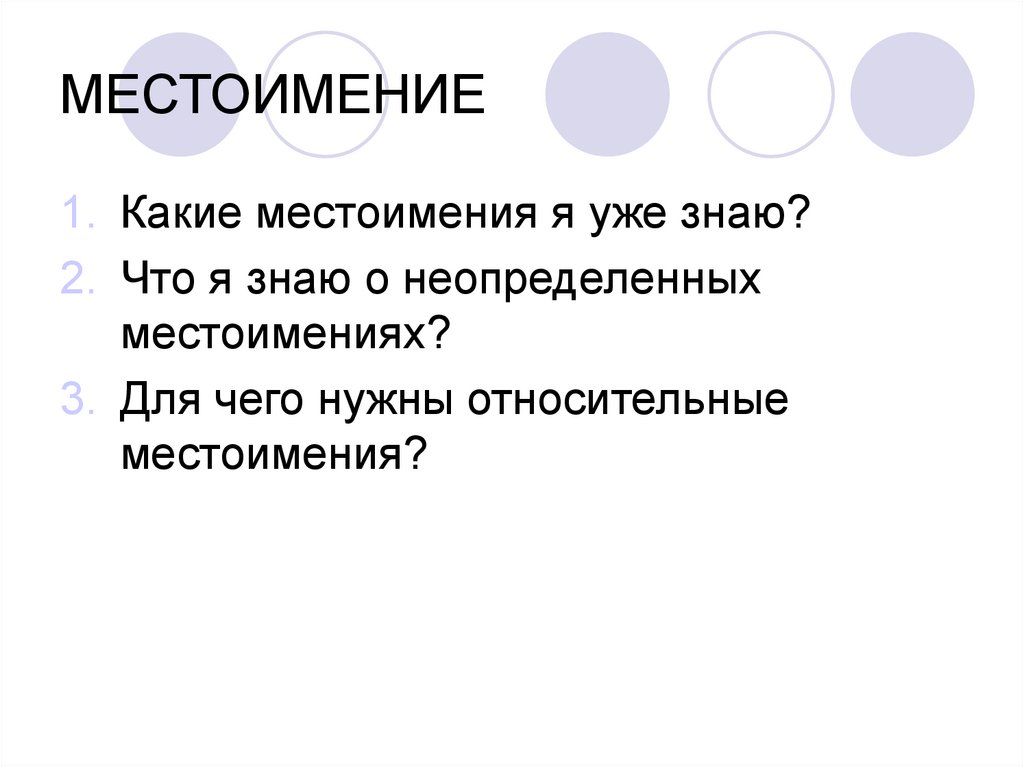 МЕСТОИМЕНИЕ

1. Какие местоимения я уже знаю?
2. Что я знаю о неопределенных местоимениях?
3. Для чего нужны относительные местоимения?